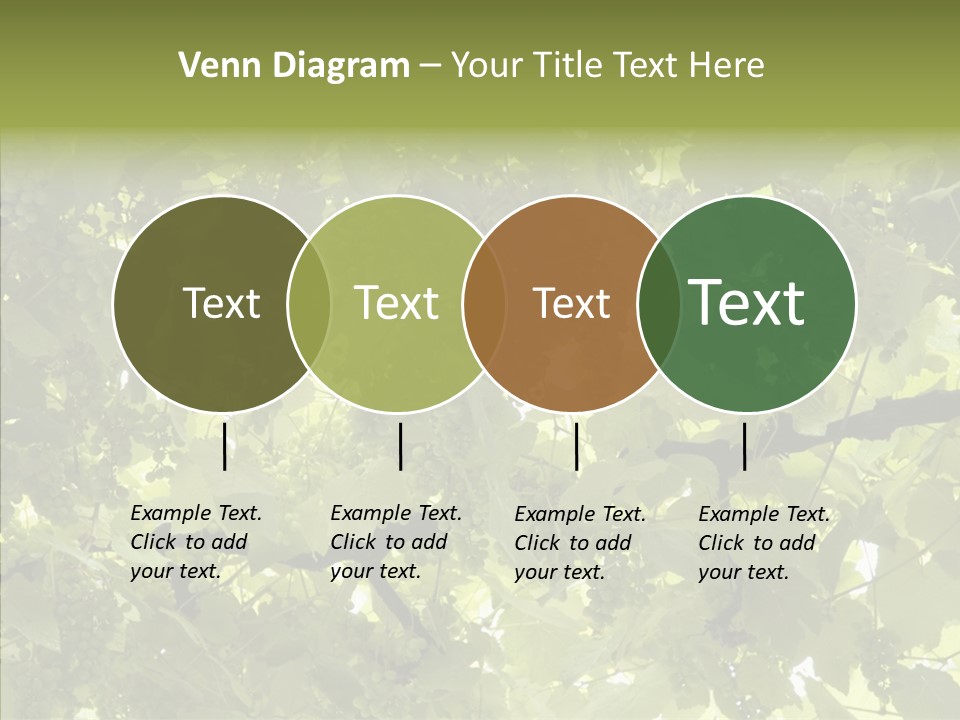 Venn Diagram – Your Title Text Here

Text

Text

Text

Text

Example Text. Click to add your text.

Example Text. Click to add your text.

Example Text. Click to add your text.

Example Text. Click to add your text.